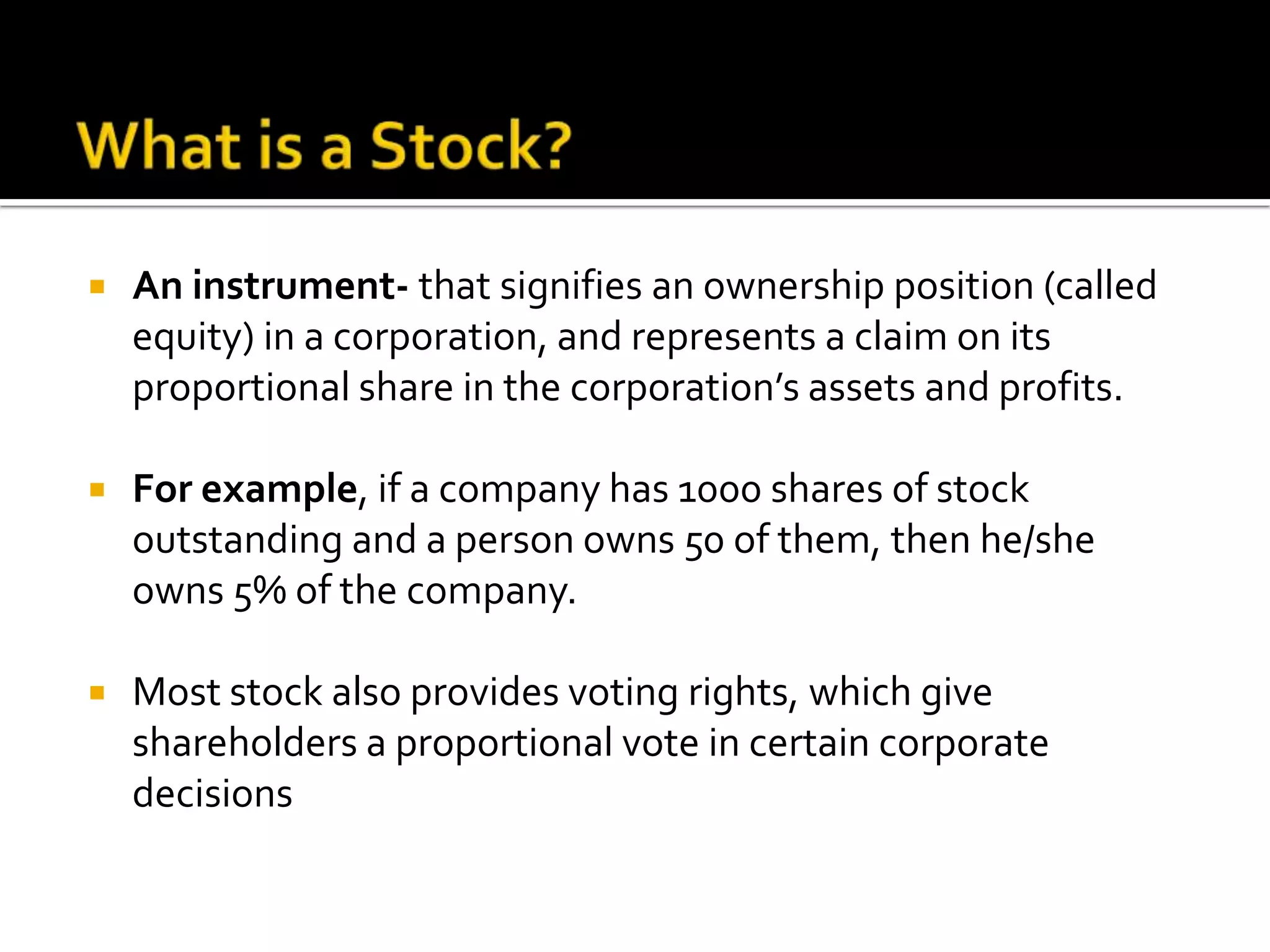 What is a Stock?

An instrument- that signifies an ownership position (called equity) in a corporation, and represents a claim on its proportional share in the corporation's assets and profits.

For example, if a company has 1000 shares of stock outstanding and a person owns 50 of them, then he/she owns 5% of the company.

Most stock also provides voting rights, which give shareholders a proportional vote in certain corporate decisions